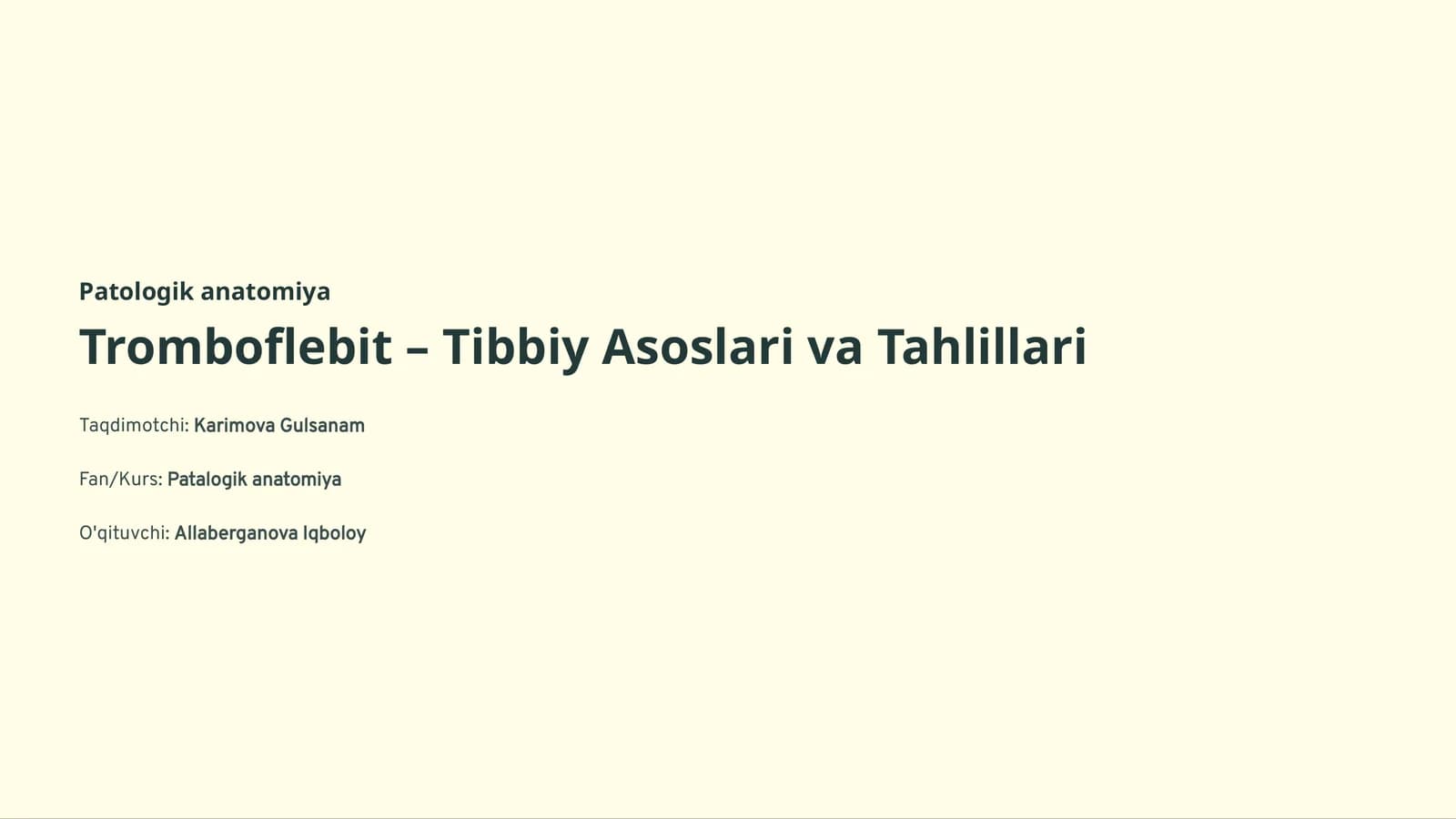 Patologik anatomiya

Tromboflebit – Tibbiy Asoslari va Tahlillari

Taqdimotchi: Karimova Gulsanam

Fan/Kurs: Patalogik anatomiya

O'qituvchi: Allaberganova Iqboloy